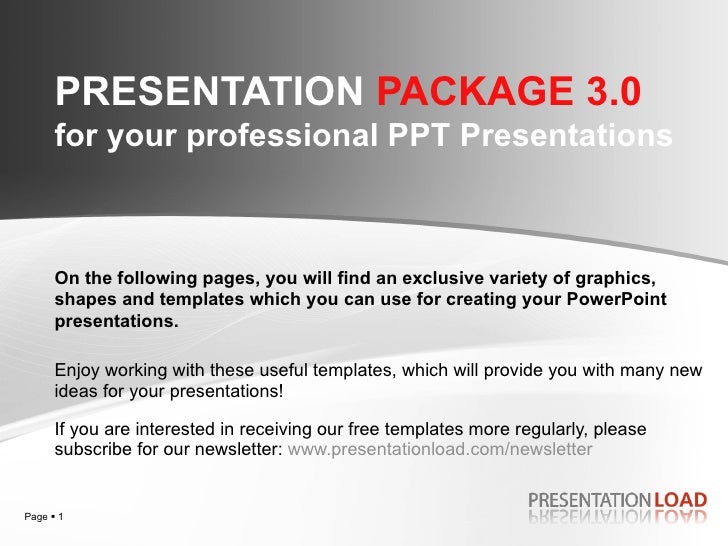 PRESENTATION PACKAGE 3.0
for your professional PPT Presentations

On the following pages, you will find an exclusive variety of graphics, shapes and templates which you can use for creating your PowerPoint presentations.

Enjoy working with these useful templates, which will provide you with many new ideas for your presentations!

If you are interested in receiving our free templates more regularly, please subscribe for our newsletter: www.presentationload.com/newsletter

Page ▪ 1

PRESENTATION LOAD